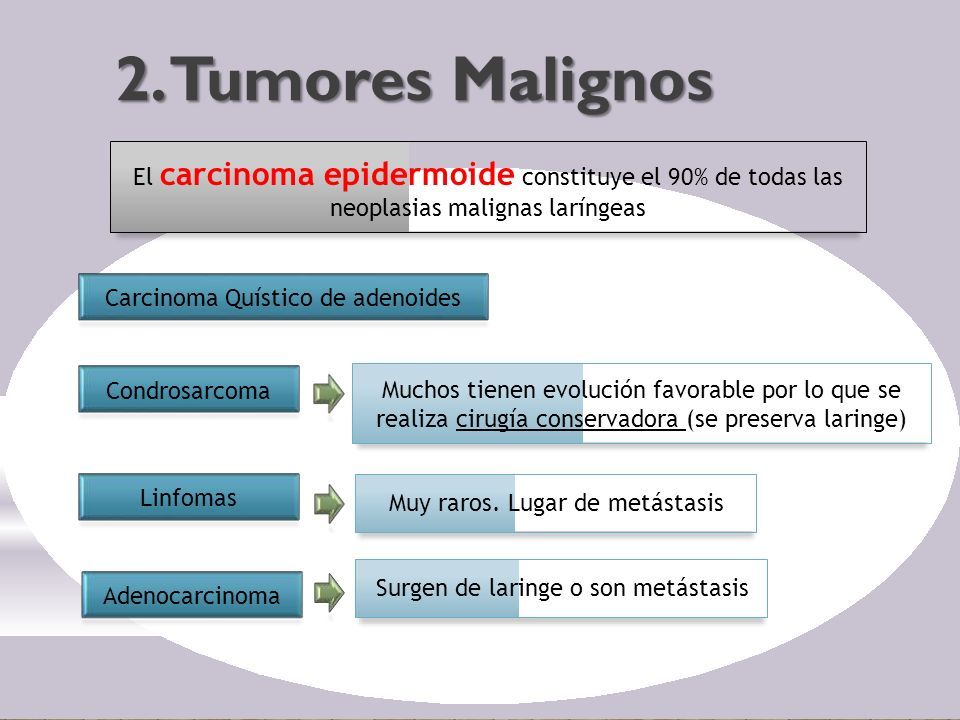 2. Tumores Malignos

El carcinoma epidermoide constituye el 90% de todas las neoplasias malignas laríngeas

Carcinoma Quístico de adenoides

Condrosarcoma

Muchos tienen evolución favorable por lo que se realiza cirugía conservadora (se preserva laringe)

Linfomas

Muy raros. Lugar de metástasis

Adenocarcinoma

Surgen de laringe o son metástasis